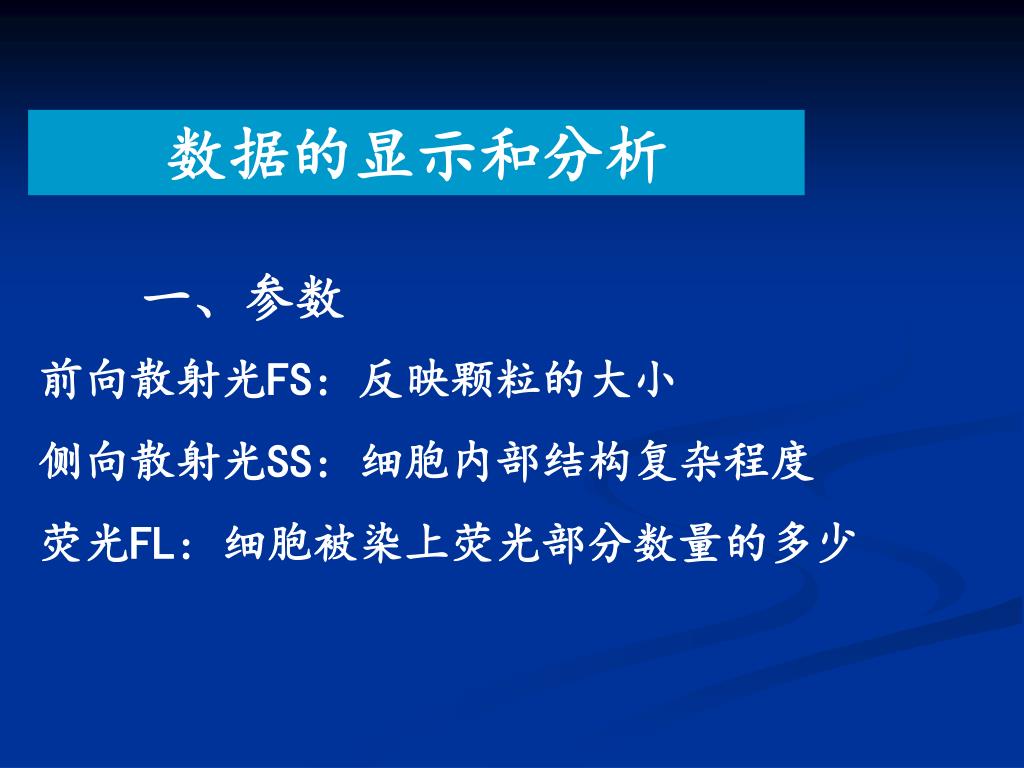 数据的显示和分析

一、参数

前向散射光FS：反映颗粒的大小

侧向散射光SS：细胞内部结构复杂程度

荧光FL：细胞被染上荧光部分数量的多少